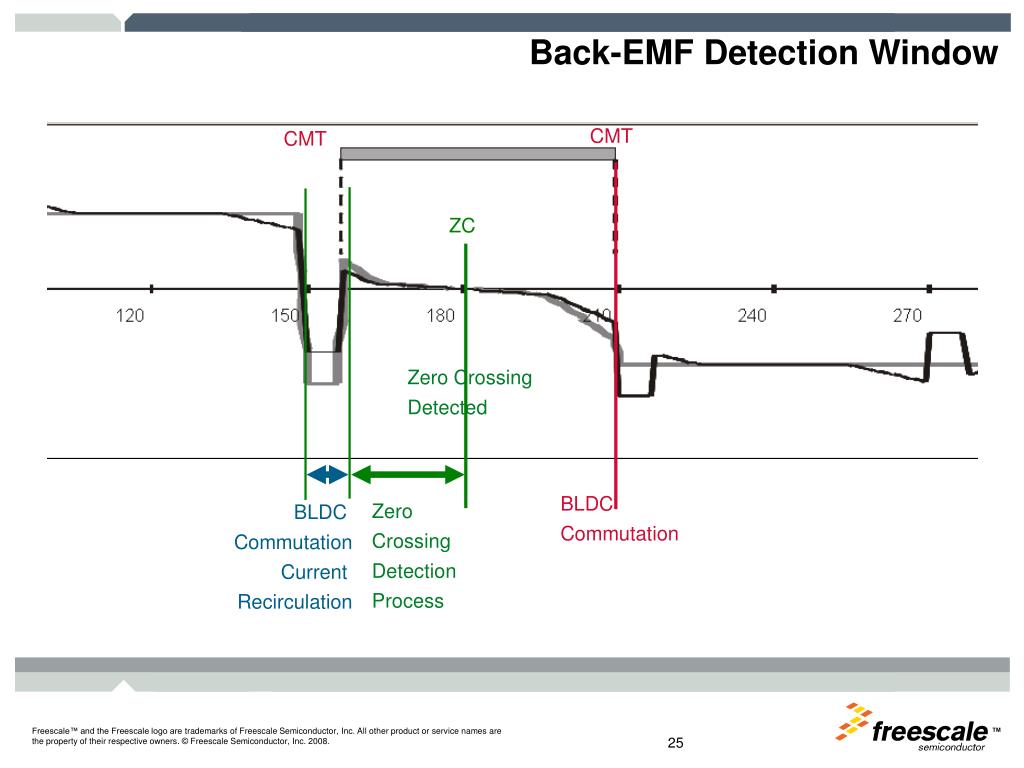 Back-EMF Detection Window

CMT

CMT

ZC

120

150

180

210

240

270

Zero Crossing Detected

BLDC Commutation Current Recirculation

Zero Crossing Detection Process

BLDC Commutation

Freescale™ and the Freescale logo are trademarks of Freescale Semiconductor, Inc. All other product or service names are the property of their respective owners. © Freescale Semiconductor, Inc. 2008.

25

freescale™ semiconductor